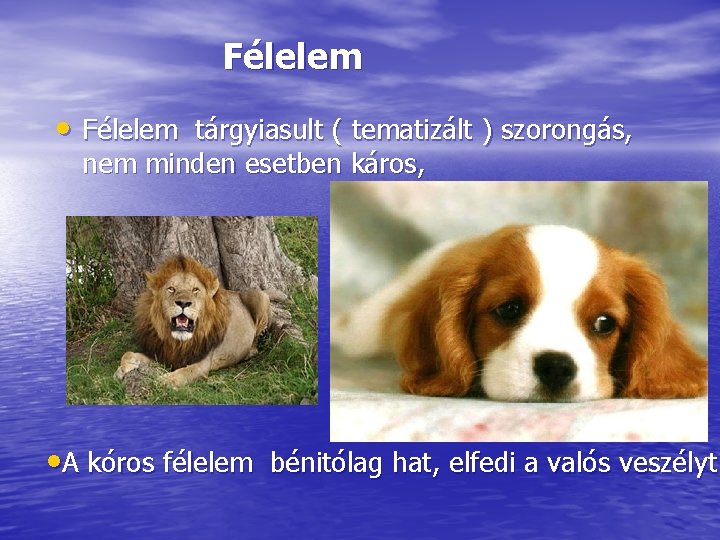 Félelem

• Félelem tárgyiasult ( tematizált ) szorongás, nem minden esetben káros,

•A kóros félelem bénitólag hat, elfedi a valós veszélyt